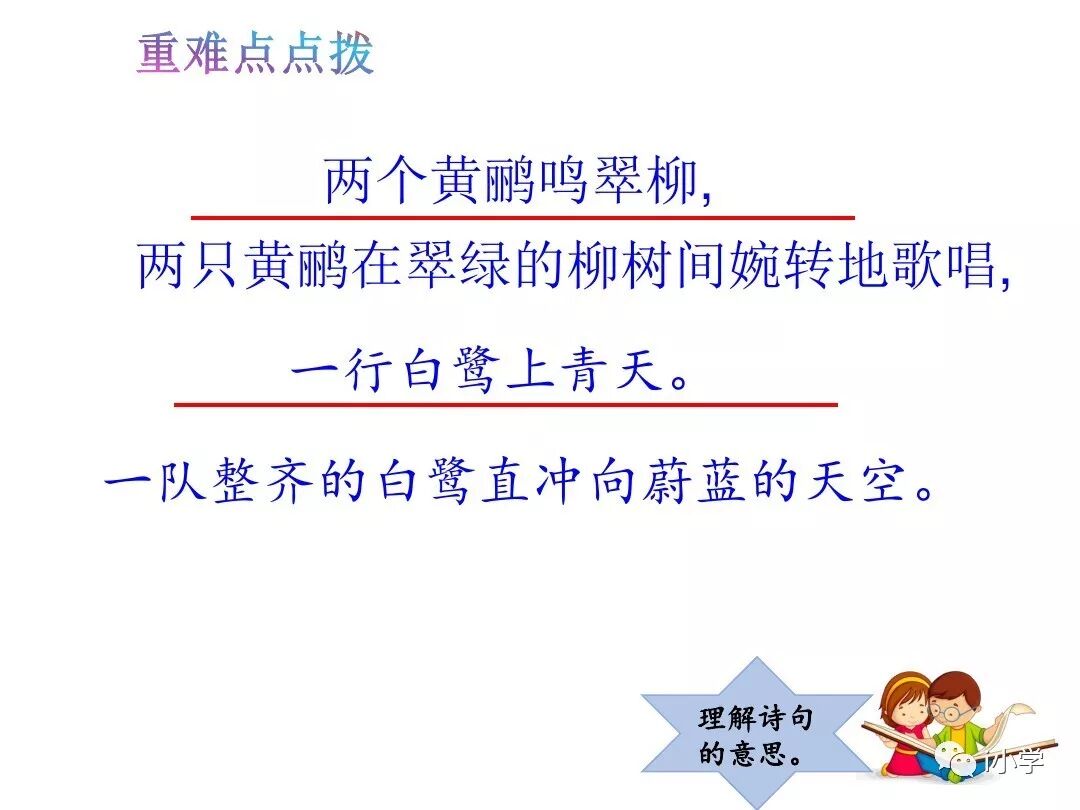 重难点点拨

两个黄鹂鸣翠柳,

两只黄鹂在翠绿的柳树间婉转地歌唱,

一行白鹭上青天。

一队整齐的白鹭直冲向蔚蓝的天空。

理解诗句的意思。

小学